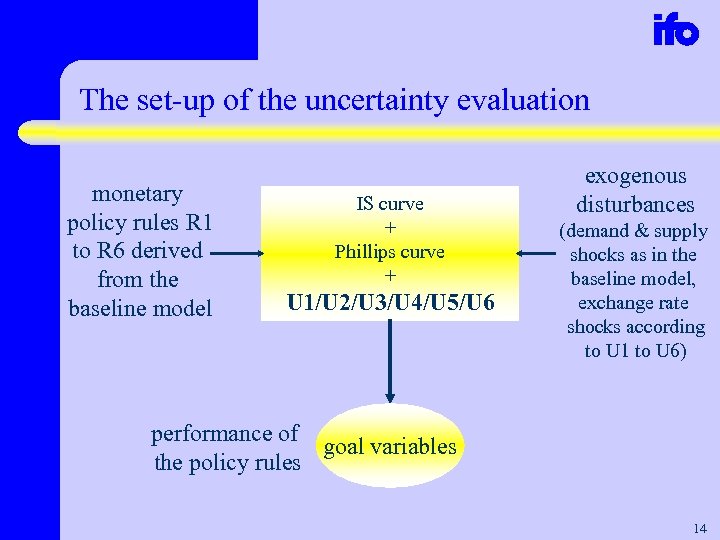 ifo

The set-up of the uncertainty evaluation

monetary policy rules R1 to R6 derived from the baseline model

IS curve
+
Phillips curve
+
U1/U2/U3/U4/U5/U6

exogenous disturbances (demand & supply shocks as in the baseline model, exchange rate shocks according to U1 to U6)

performance of the policy rules

goal variables

14